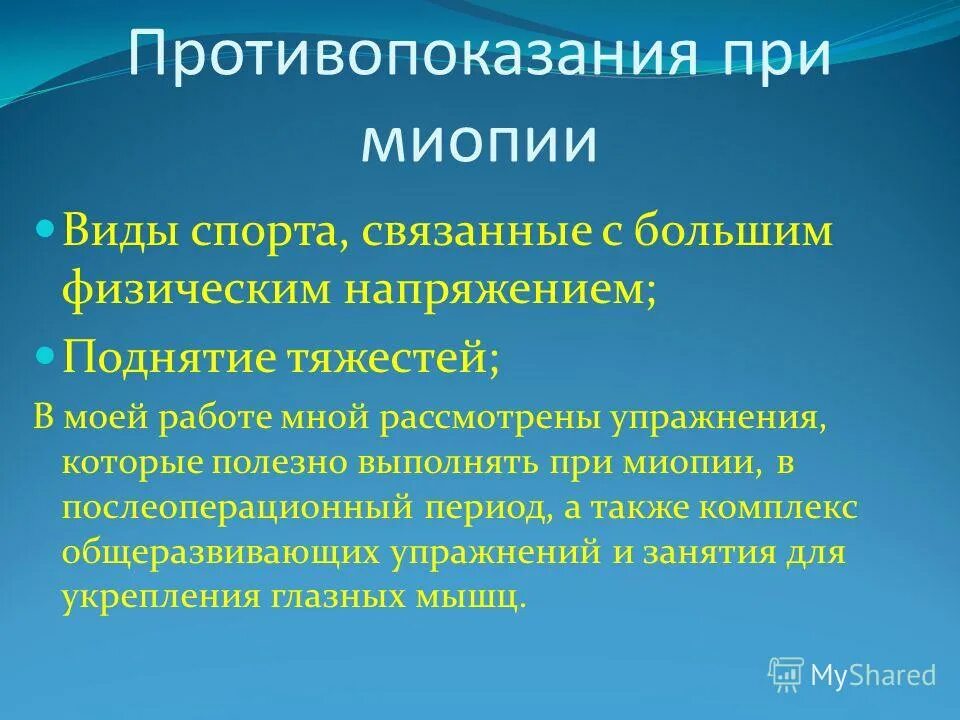 Противопоказания при миопии

Виды спорта, связанные с большим физическим напряжением;

Поднятие тяжестей;

В моей работе мной рассмотрены упражнения, которые полезно выполнять при миопии, в послеоперационный период, а также комплекс общеразвивающих упражнений и занятия для укрепления глазных мышц.

MyShared